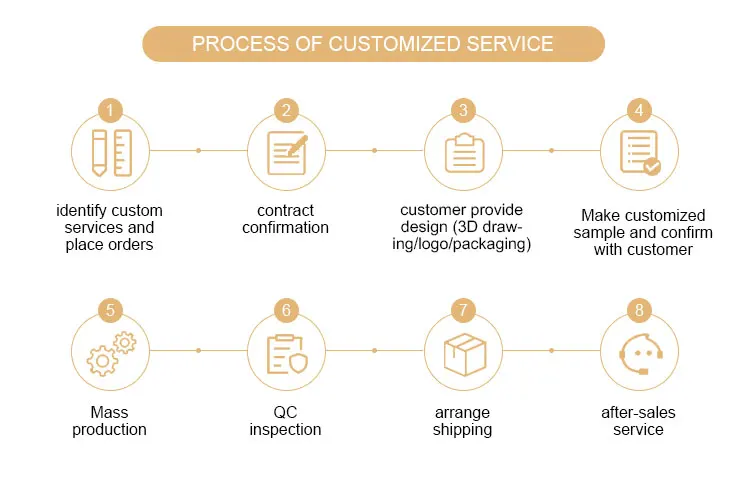 PROCESS OF CUSTOMIZED SERVICE

1
identify custom services and place orders

2
contract confirmation

3
customer provide design (3D drawing/logo/packaging)

4
Make customized sample and confirm with customer

5
Mass production

6
QC inspection

7
arrange shipping

8
after-sales service